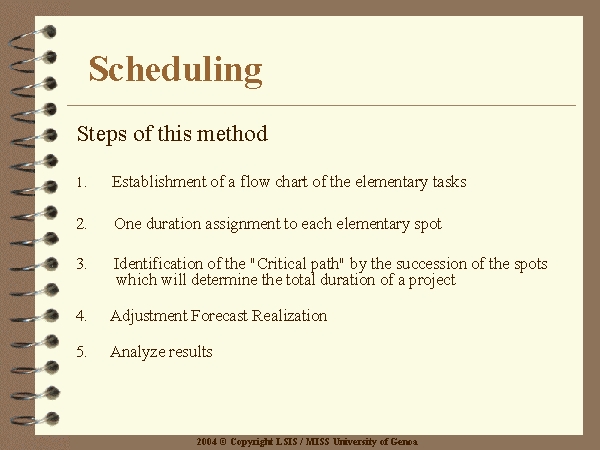 Scheduling

Steps of this method

1. Establishment of a flow chart of the elementary tasks

2. One duration assignment to each elementary spot

3. Identification of the "Critical path" by the succession of the spots which will determine the total duration of a project

4. Adjustment Forecast Realization

5. Analyze results

2004 © Copyright LSIS / MISS University of Genoa